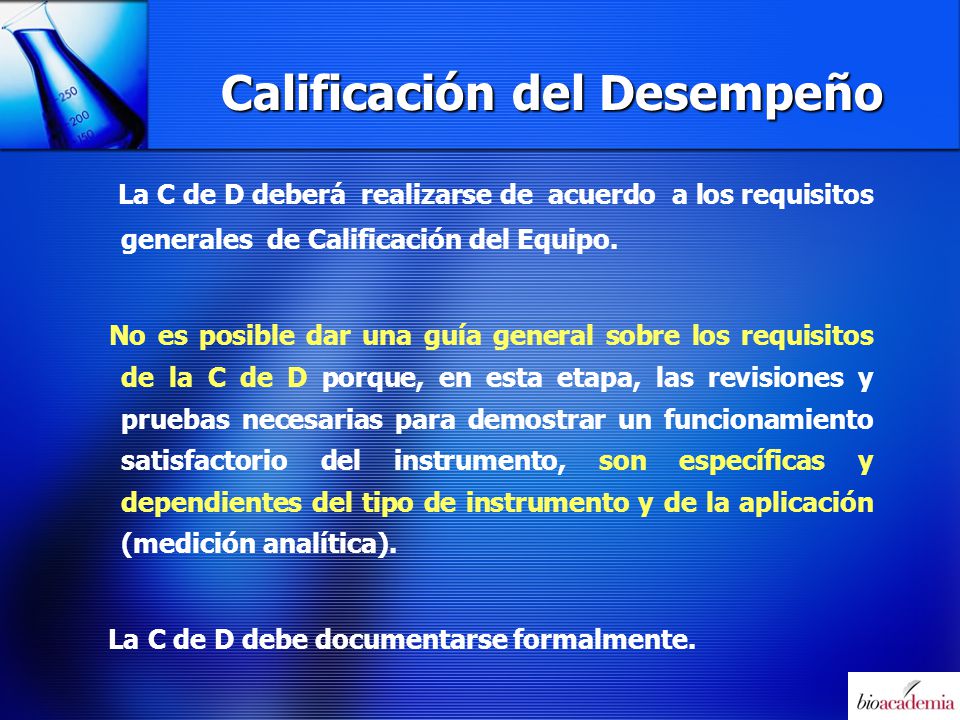 250
200
150

Calificación del Desempeño

La C de D deberá realizarse de acuerdo a los requisitos generales de Calificación del Equipo.

No es posible dar una guía general sobre los requisitos de la C de D porque, en esta etapa, las revisiones y pruebas necesarias para demostrar un funcionamiento satisfactorio del instrumento, son específicas y dependientes del tipo de instrumento y de la aplicación (medición analítica).

La C de D debe documentarse formalmente.

bioacademia